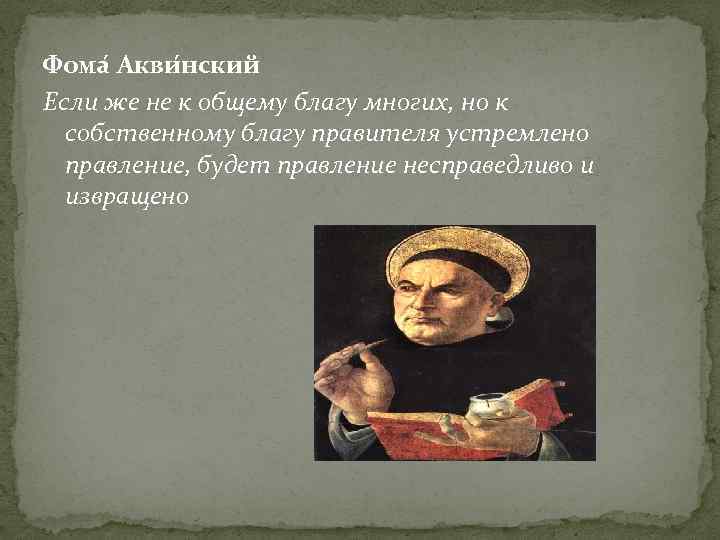 Фома́ Акви́нский

Если же не к общему благу многих, но к собственному благу правителя устремлено правление, будет правление несправедливо и извращено